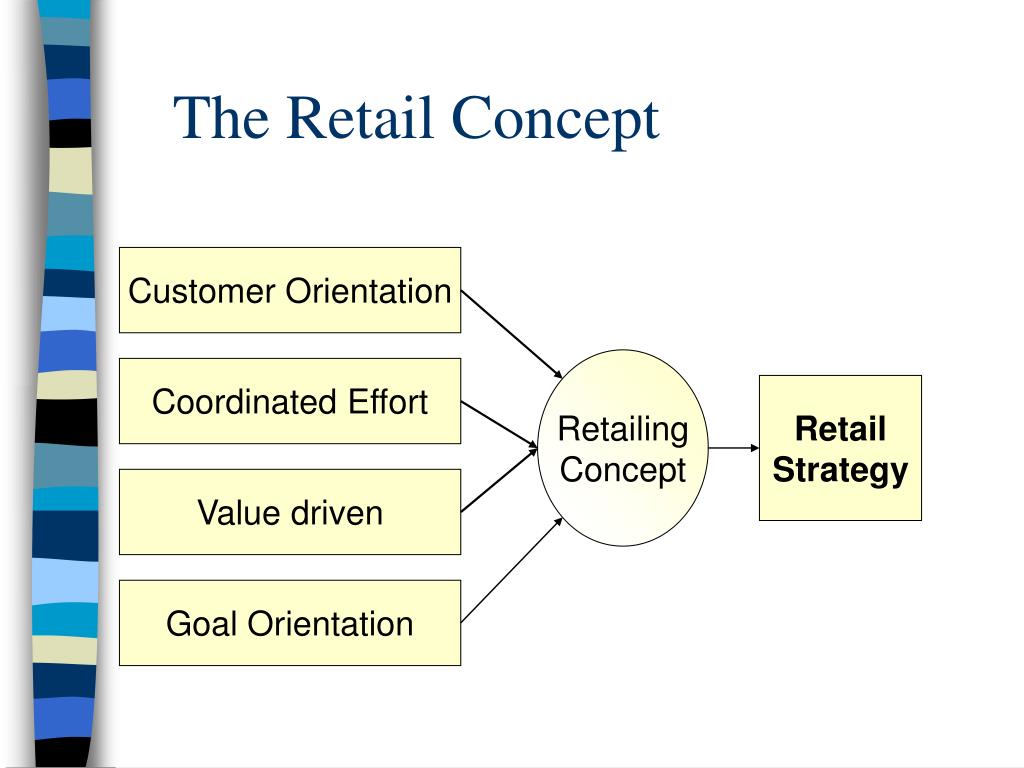 The Retail Concept

Customer Orientation

Coordinated Effort

Value driven

Goal Orientation

Retailing Concept

Retail Strategy